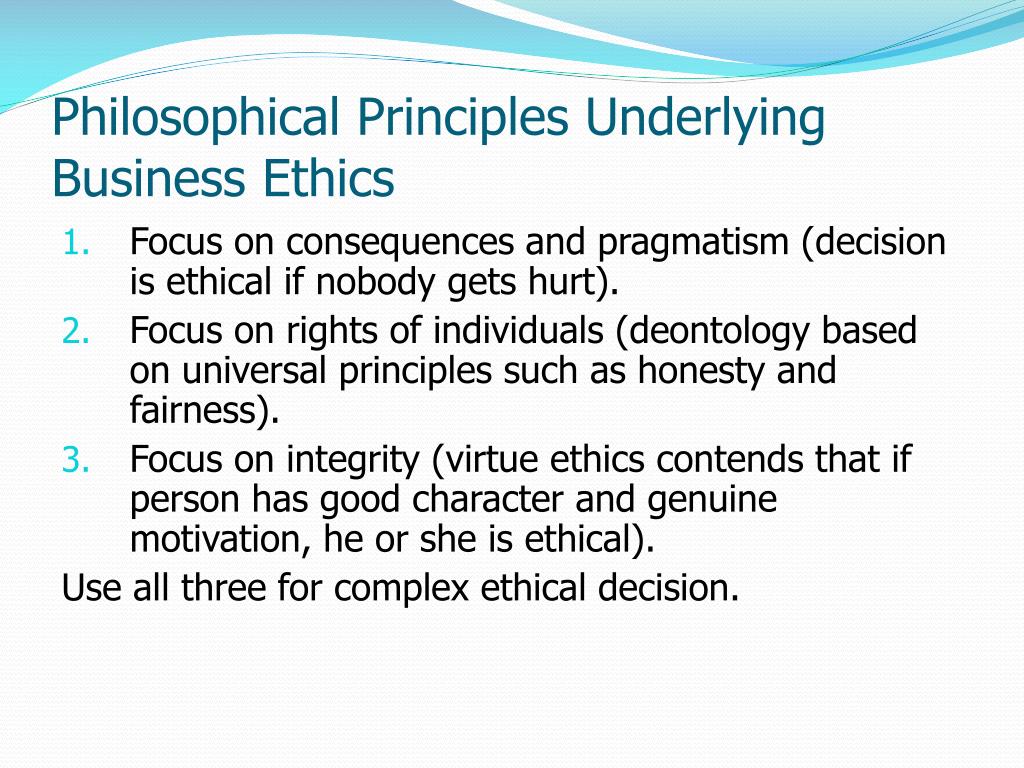 Philosophical Principles Underlying Business Ethics

1. Focus on consequences and pragmatism (decision is ethical if nobody gets hurt).
2. Focus on rights of individuals (deontology based on universal principles such as honesty and fairness).
3. Focus on integrity (virtue ethics contends that if person has good character and genuine motivation, he or she is ethical).

Use all three for complex ethical decision.